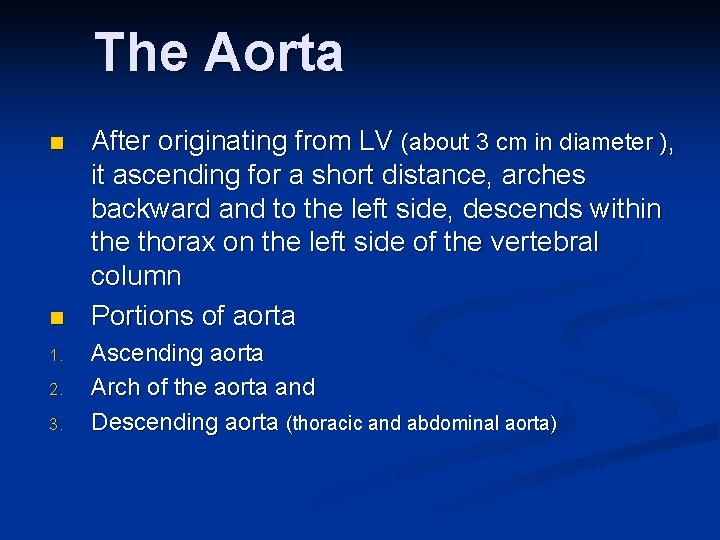 The Aorta

After originating from LV (about 3 cm in diameter ), it ascending for a short distance, arches backward and to the left side, descends within the thorax on the left side of the vertebral column

Portions of aorta

1. Ascending aorta
2. Arch of the aorta and
3. Descending aorta (thoracic and abdominal aorta)